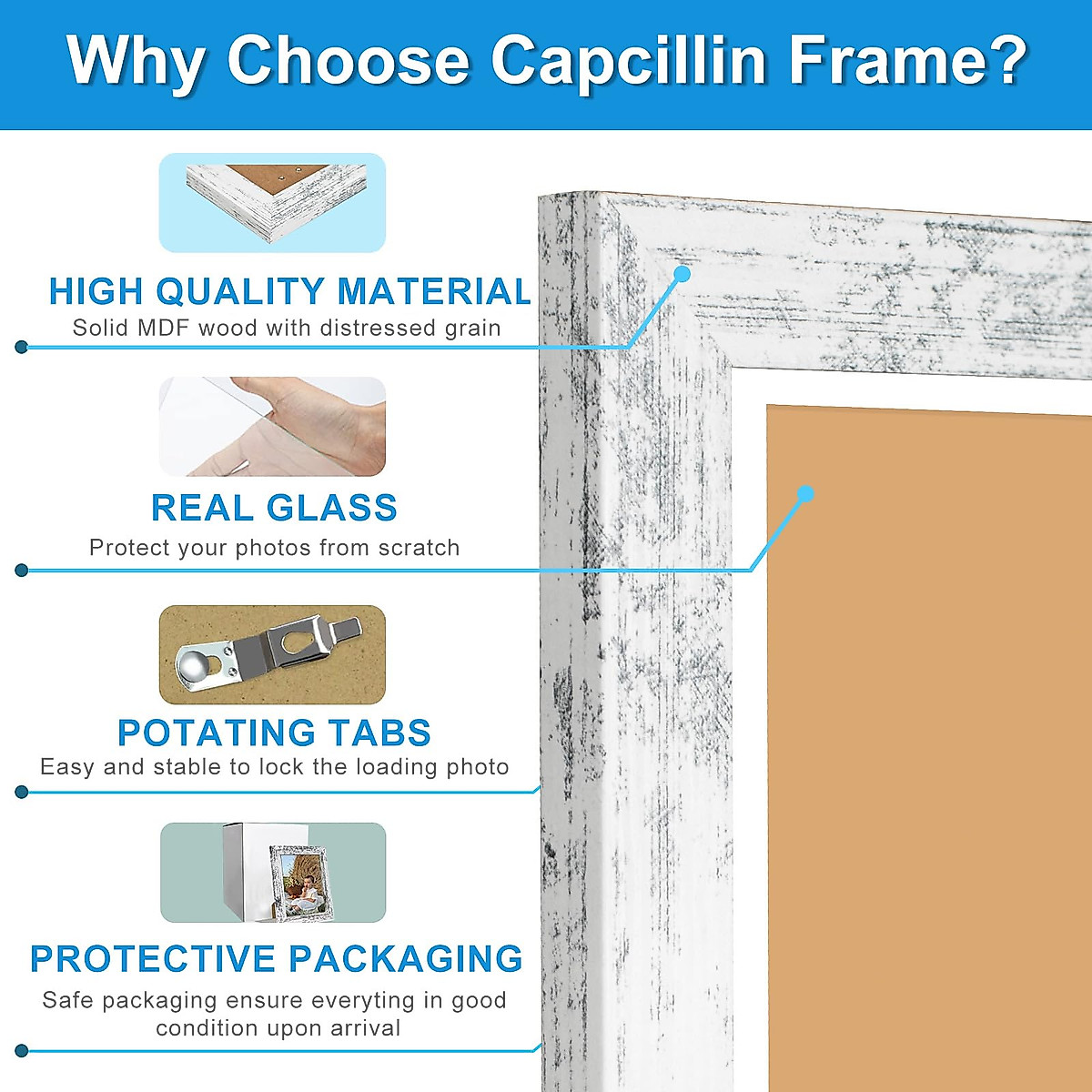 Why Choose Capcillin Frame?

HIGH QUALITY MATERIAL
Solid MDF wood with distressed grain

REAL GLASS
Protect your photos from scratch

POTATING TABS
Easy and stable to lock the loading photo

PROTECTIVE PACKAGING
Safe packaging ensure everyting in good condition upon arrival